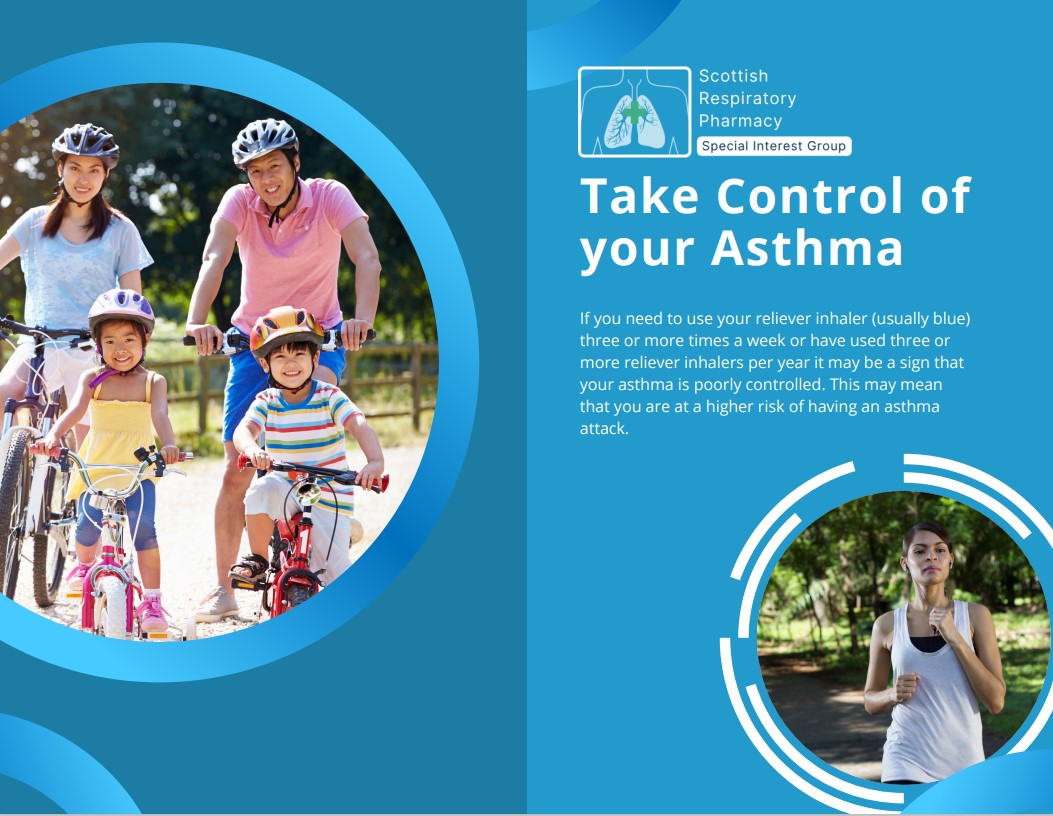 Scottish Respiratory Pharmacy
Special Interest Group

Take Control of your Asthma

If you need to use your reliever inhaler (usually blue) three or more times a week or have used three or more reliever inhalers per year it may be a sign that your asthma is poorly controlled. This may mean that you are at a higher risk of having an asthma attack.